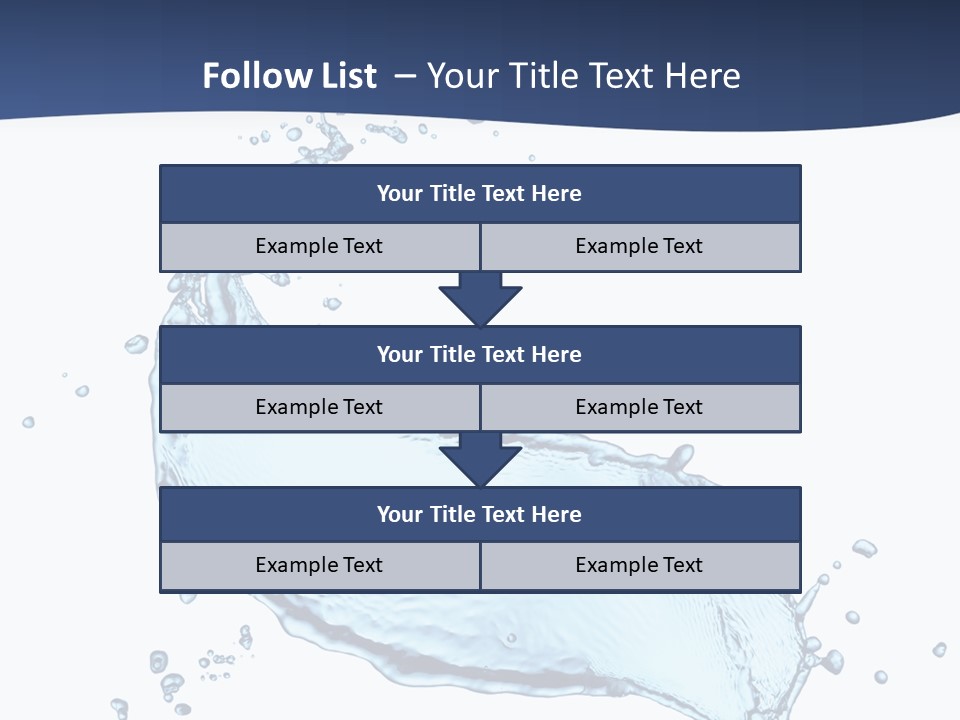 Follow List – Your Title Text Here

Your Title Text Here

Example Text

Example Text

Your Title Text Here

Example Text

Example Text

Your Title Text Here

Example Text

Example Text